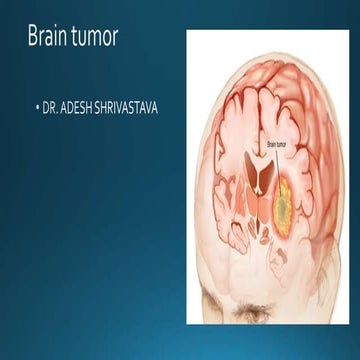 Brain tumor

• DR. ADESH SHRIVASTAVA

Brain tumor